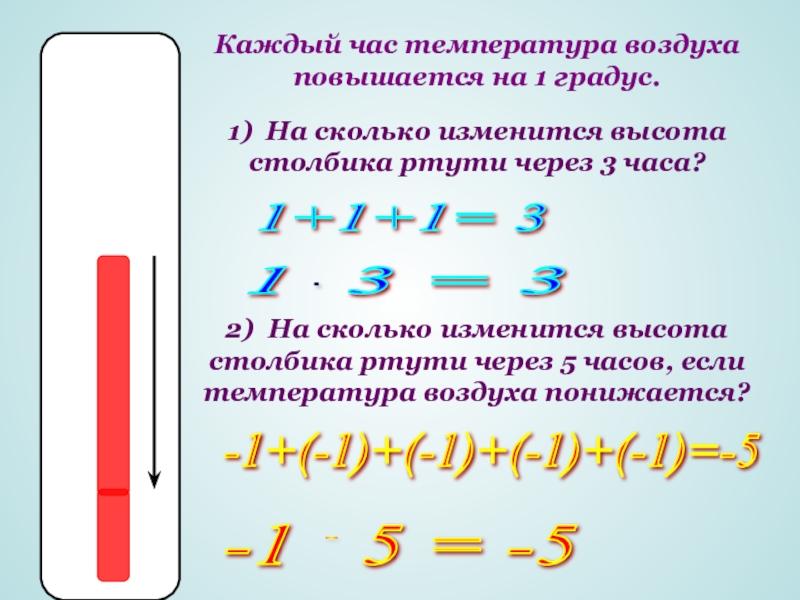 Каждый час температура воздуха повышается на 1 градус.

1) На сколько изменится высота столбика ртути через 3 часа?

$1+1+1=3$

$1 \cdot 3 = 3$

2) На сколько изменится высота столбика ртути через 5 часов, если температура воздуха понижается?

$-1+(-1)+(-1)+(-1)+(-1)=-5$

$-1 \cdot 5 = -5$